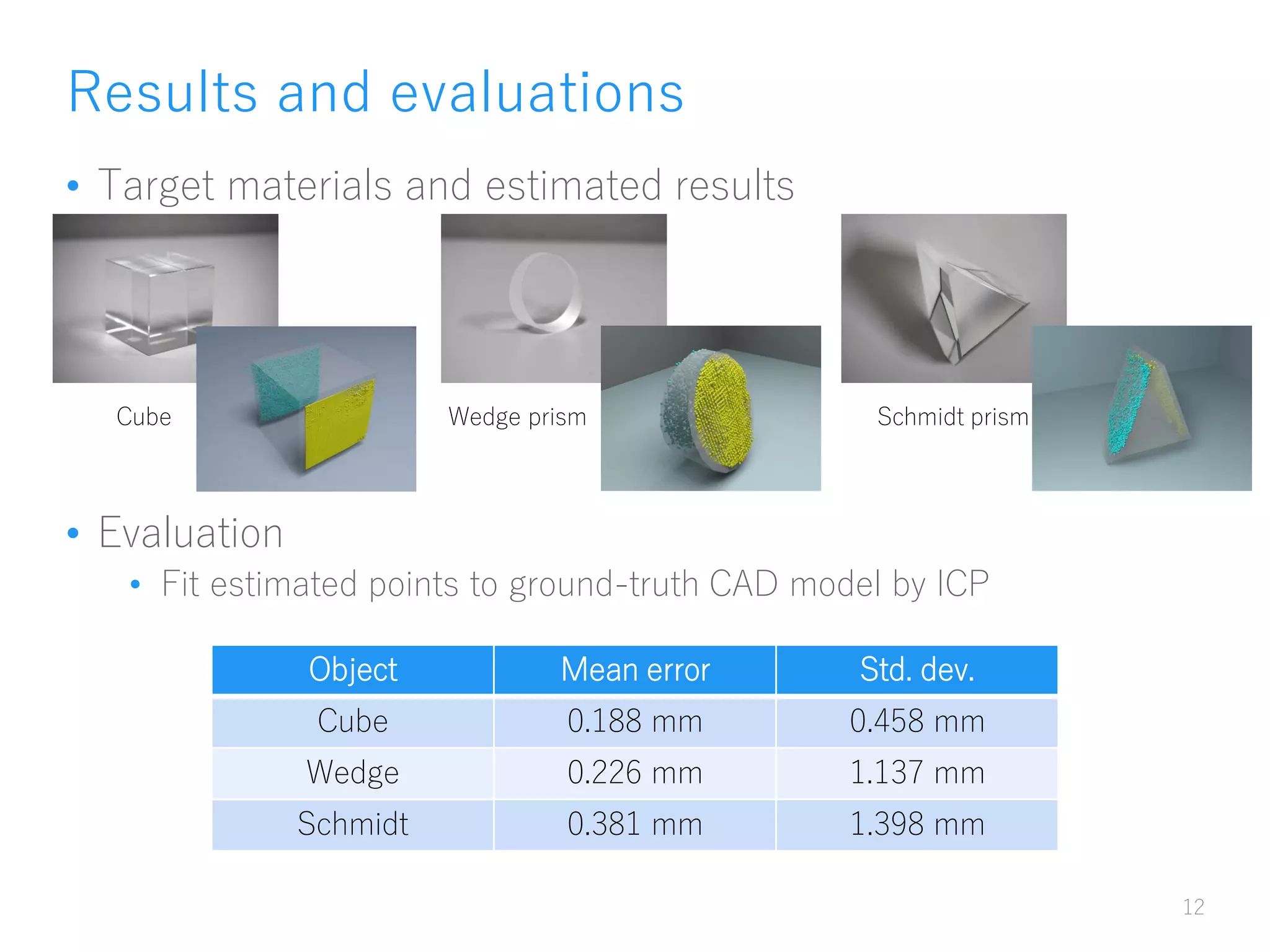 Results and evaluations

• Target materials and estimated results

Cube

Wedge prism

Schmidt prism

• Evaluation
  • Fit estimated points to ground-truth CAD model by ICP

| Object | Mean error | Std. dev. |
|---|---|---|
| Cube | 0.188 mm | 0.458 mm |
| Wedge | 0.226 mm | 1.137 mm |
| Schmidt | 0.381 mm | 1.398 mm |

12